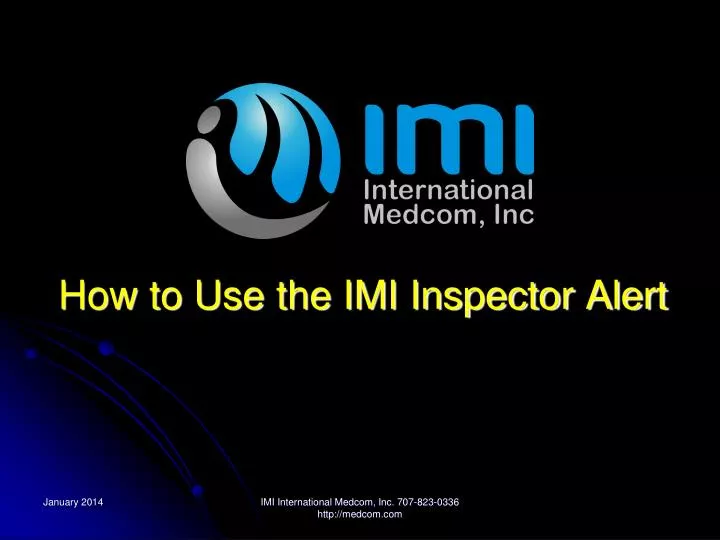 IMI
International
Medcom, Inc

How to Use the IMI Inspector Alert

January 2014

IMI International Medcom, Inc. 707-823-0336
http://medcom.com